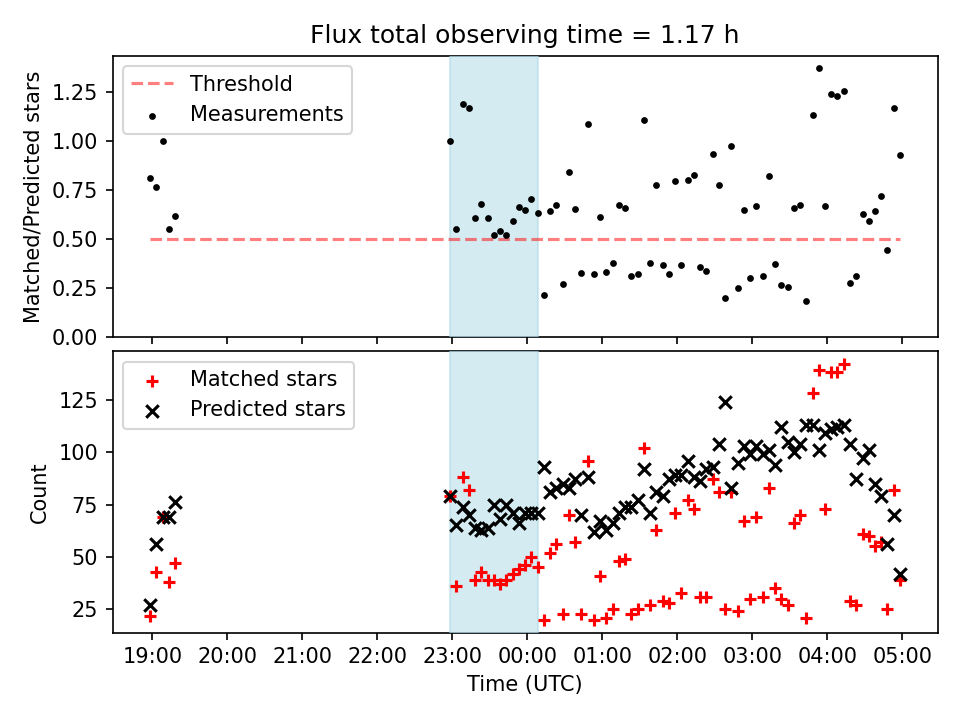 Flux total observing time = 1.17 h

Threshold
Measurements

Matched/Predicted stars

1.25
1.00
0.75
0.50
0.25
0.00

Matched stars
Predicted stars

Count

125
100
75
50
25

19:00 20:00 21:00 22:00 23:00 00:00 01:00 02:00 03:00 04:00 05:00

Time (UTC)